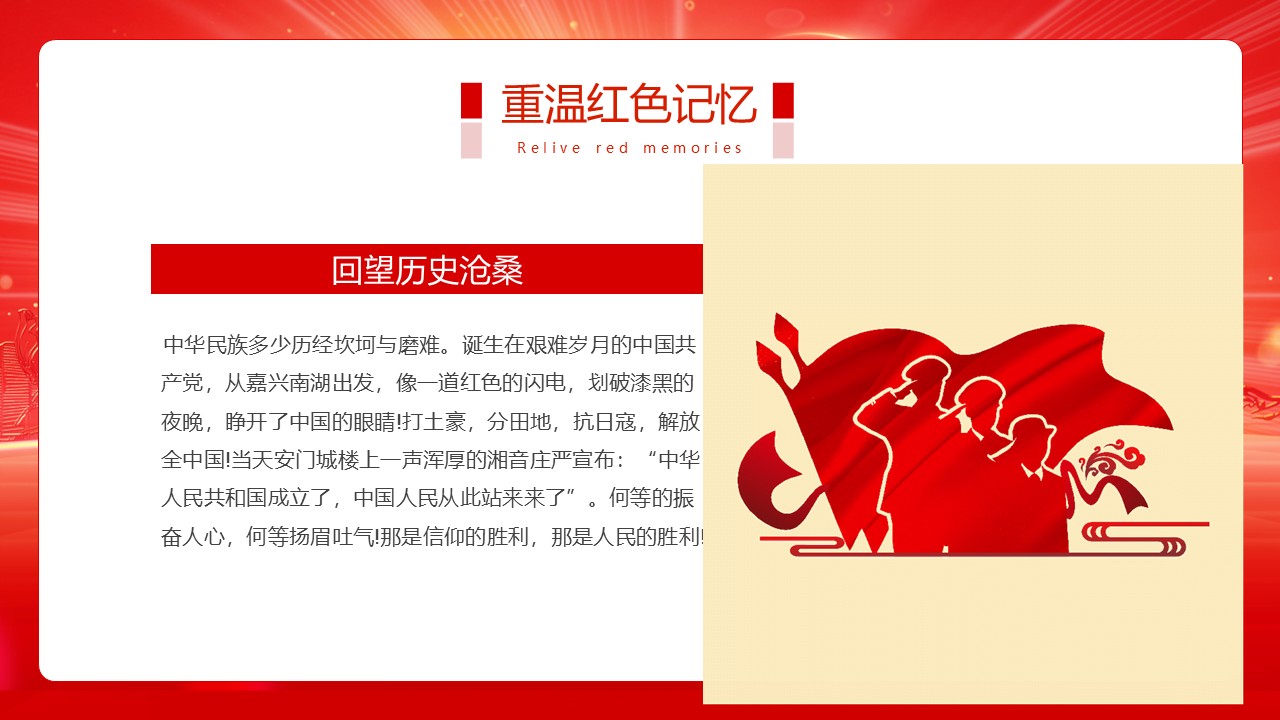 重温红色记忆
Relive red memories

回望历史沧桑

中华民族多少历经坎坷与磨难。诞生在艰难岁月的中国共产党，从嘉兴南湖出发，像一道红色的闪电，划破漆黑的夜晚，睁开了中国的眼睛!打土豪，分田地，抗日寇，解放全中国!当天安门城楼上一声浑厚的湘音庄严宣布：“中华人民共和国成立了，中国人民从此站来来了”。何等的振奋人心，何等扬眉吐气!那是信仰的胜利，那是人民的胜利!